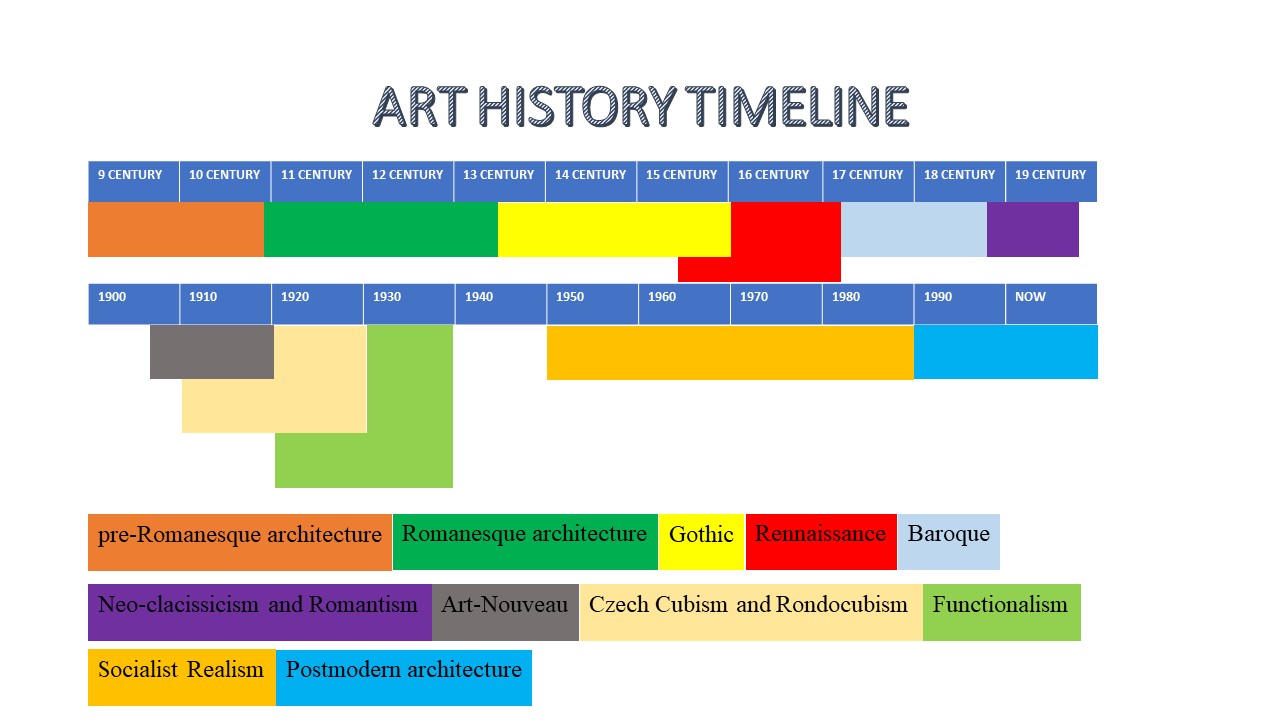 ART HISTORY TIMELINE

| 9 CENTURY | 10 CENTURY | 11 CENTURY | 12 CENTURY | 13 CENTURY | 14 CENTURY | 15 CENTURY | 16 CENTURY | 17 CENTURY | 18 CENTURY | 19 CENTURY |
|---|---|---|---|---|---|---|---|---|---|---|

| 1900 | 1910 | 1920 | 1930 | 1940 | 1950 | 1960 | 1970 | 1980 | 1990 | NOW |
|---|---|---|---|---|---|---|---|---|---|---|

pre-Romanesque architecture
Romanesque architecture
Gothic
Rennaissance
Baroque
Neo-clacissicism and Romantism
Art-Nouveau
Czech Cubism and Rondocubism
Functionalism
Socialist Realism
Postmodern architecture